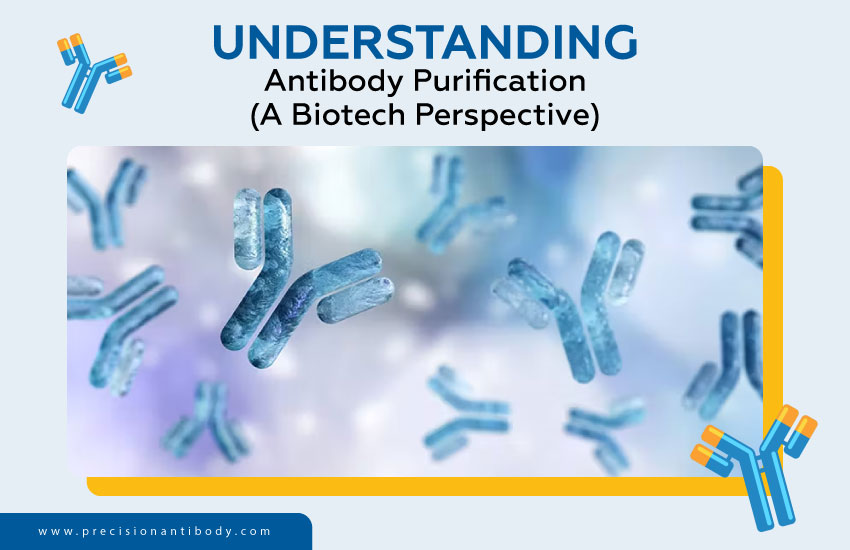 UNDERSTANDING
Antibody Purification
(A Biotech Perspective)

www.precisionantibody.com